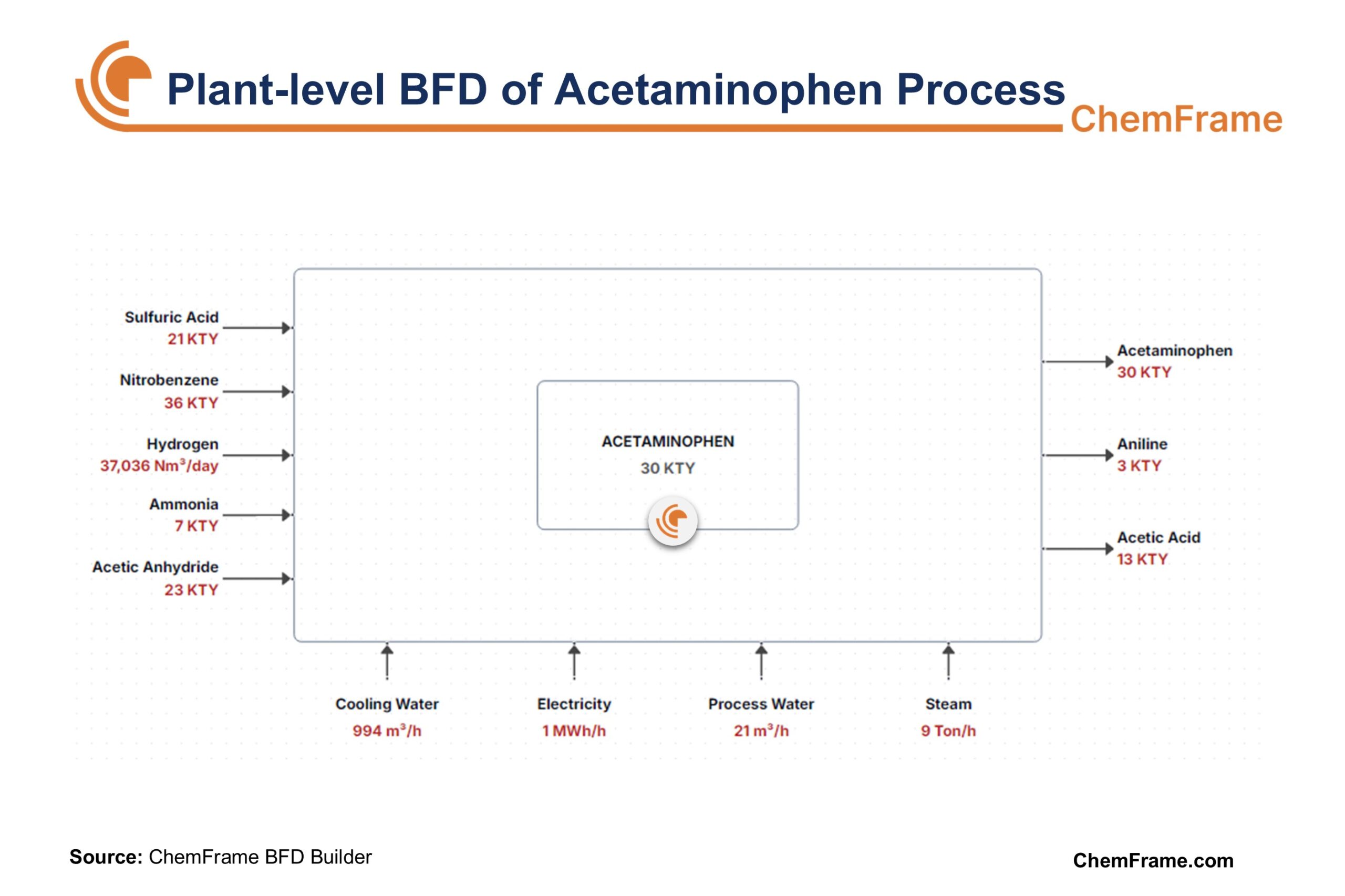 Plant-level BFD of Acetaminophen Process

ChemFrame

Sulfuric Acid
21 KTY

Nitrobenzene
36 KTY

Hydrogen
37,036 Nm$^3$/day

Ammonia
7 KTY

Acetic Anhydride
23 KTY

ACETAMINOPHEN
30 KTY

Acetaminophen
30 KTY

Aniline
3 KTY

Acetic Acid
13 KTY

Cooling Water
994 m$^3$/h

Electricity
1 MWh/h

Process Water
21 m$^3$/h

Steam
9 Ton/h

Source: ChemFrame BFD Builder

ChemFrame.com